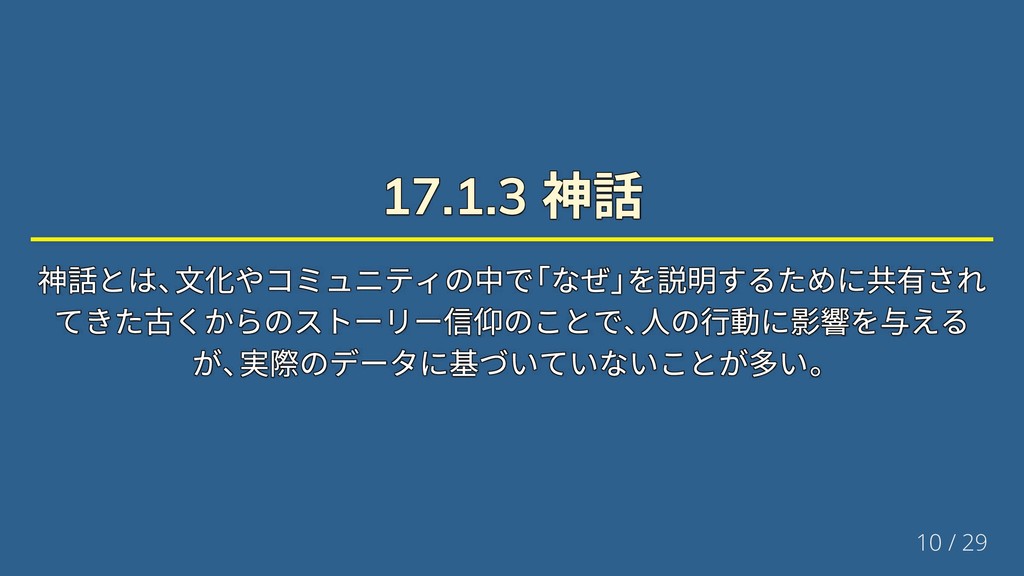 17.1.3 神話

神話とは、文化やコミュニティの中で「なぜ」を説明するために共有されてきた古くからのストーリー信仰のことで、人の行動に影響を与えるが、実際のデータに基づいていないことが多い。

10 / 29